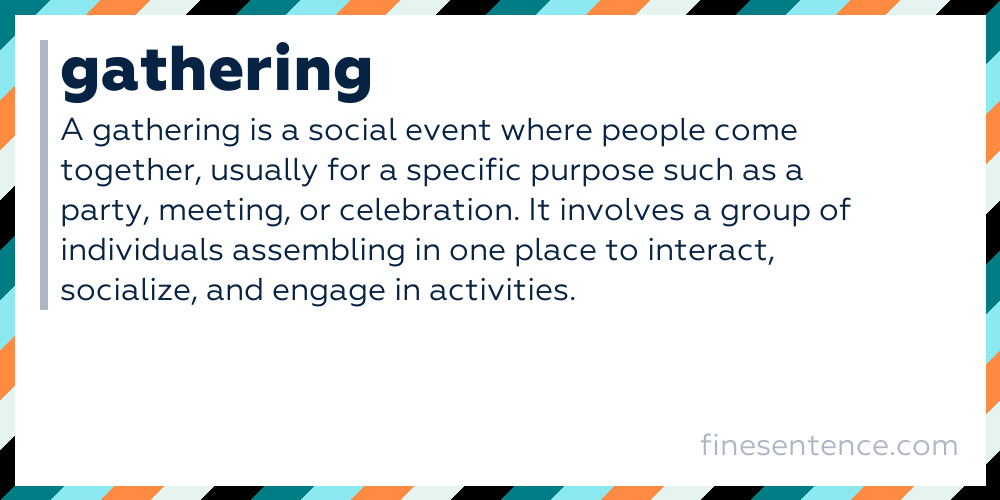 gathering

A gathering is a social event where people come together, usually for a specific purpose such as a party, meeting, or celebration. It involves a group of individuals assembling in one place to interact, socialize, and engage in activities.

finesentence.com